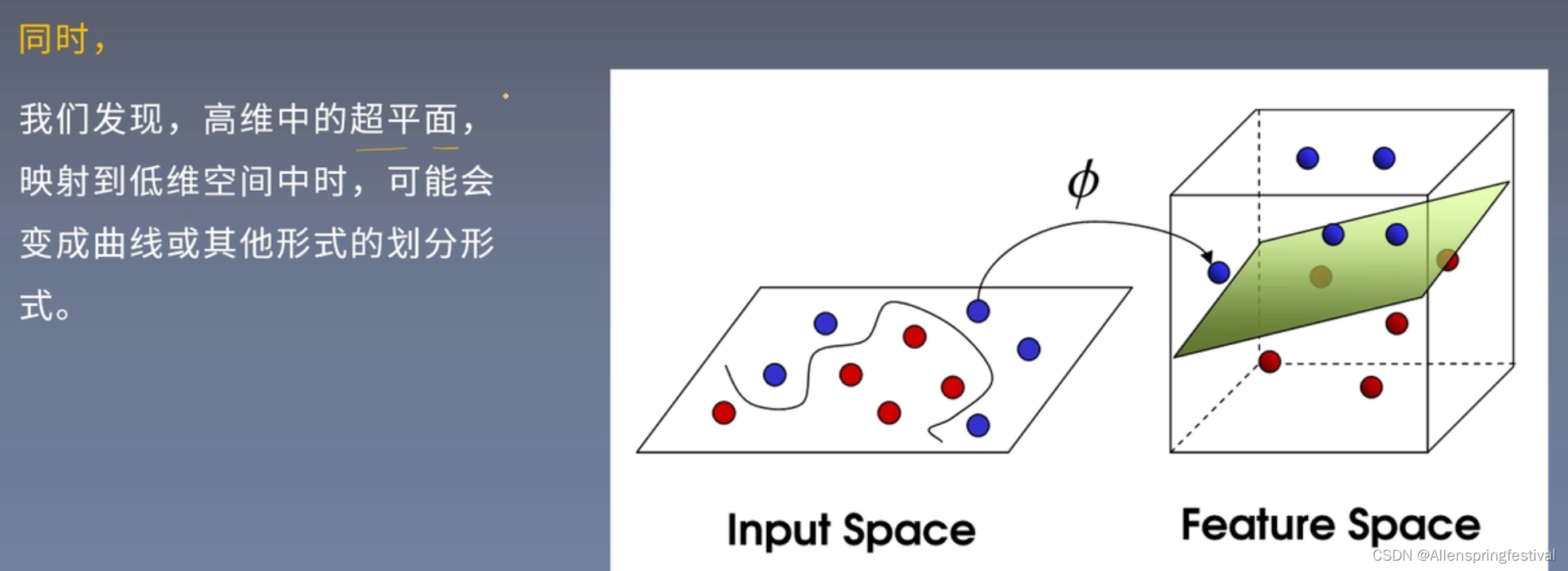 同时，

我们发现，高维中的超平面，映射到低维空间中时，可能会变成曲线或其他形式的划分形式。

$\phi$

Input Space

Feature Space

CSDN @Allenspringfestival